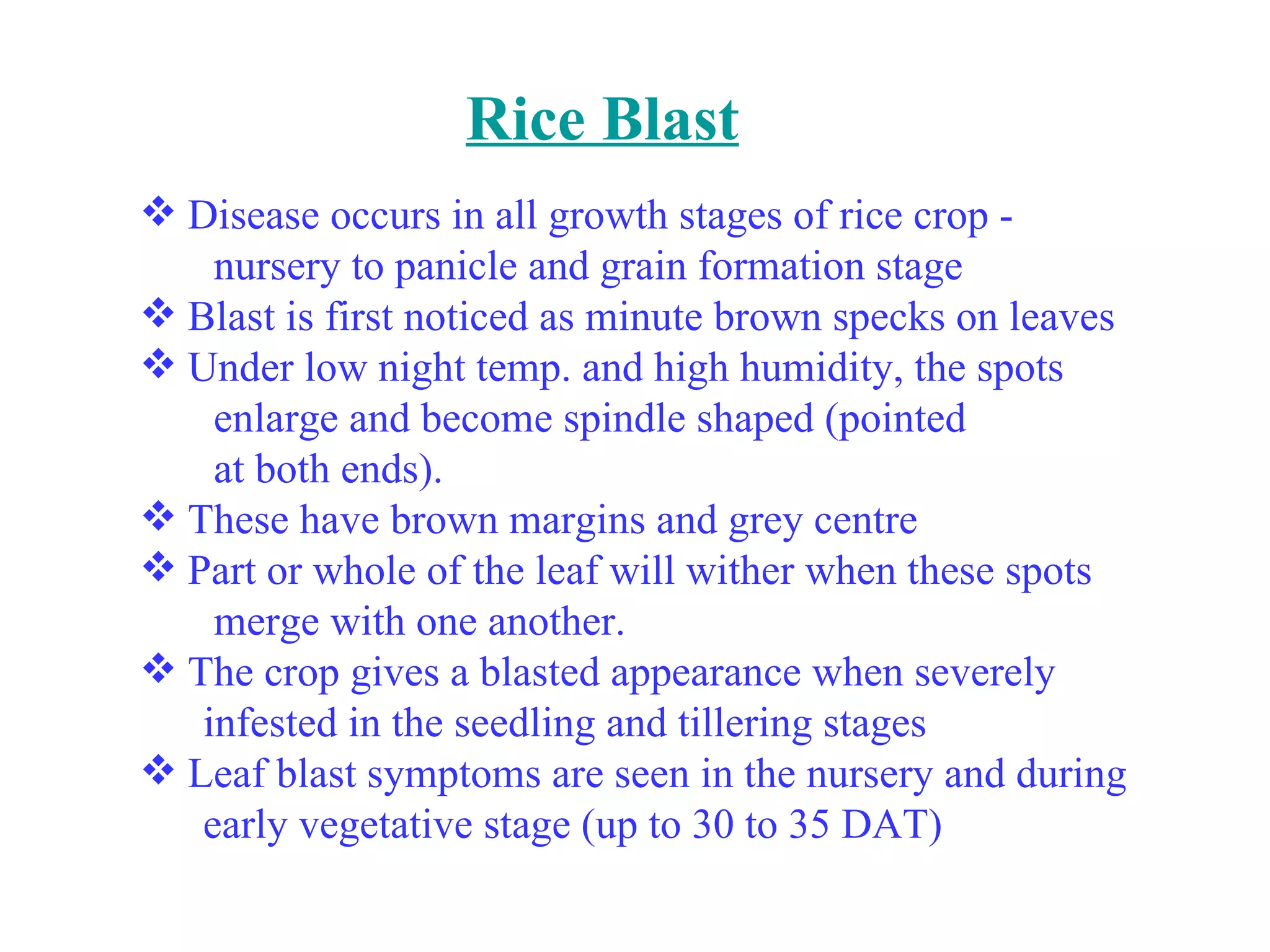 Rice Blast

❖ Disease occurs in all growth stages of rice crop - nursery to panicle and grain formation stage
❖ Blast is first noticed as minute brown specks on leaves
❖ Under low night temp. and high humidity, the spots enlarge and become spindle shaped (pointed at both ends).
❖ These have brown margins and grey centre
❖ Part or whole of the leaf will wither when these spots merge with one another.
❖ The crop gives a blasted appearance when severely infested in the seedling and tillering stages
❖ Leaf blast symptoms are seen in the nursery and during early vegetative stage (up to 30 to 35 DAT)